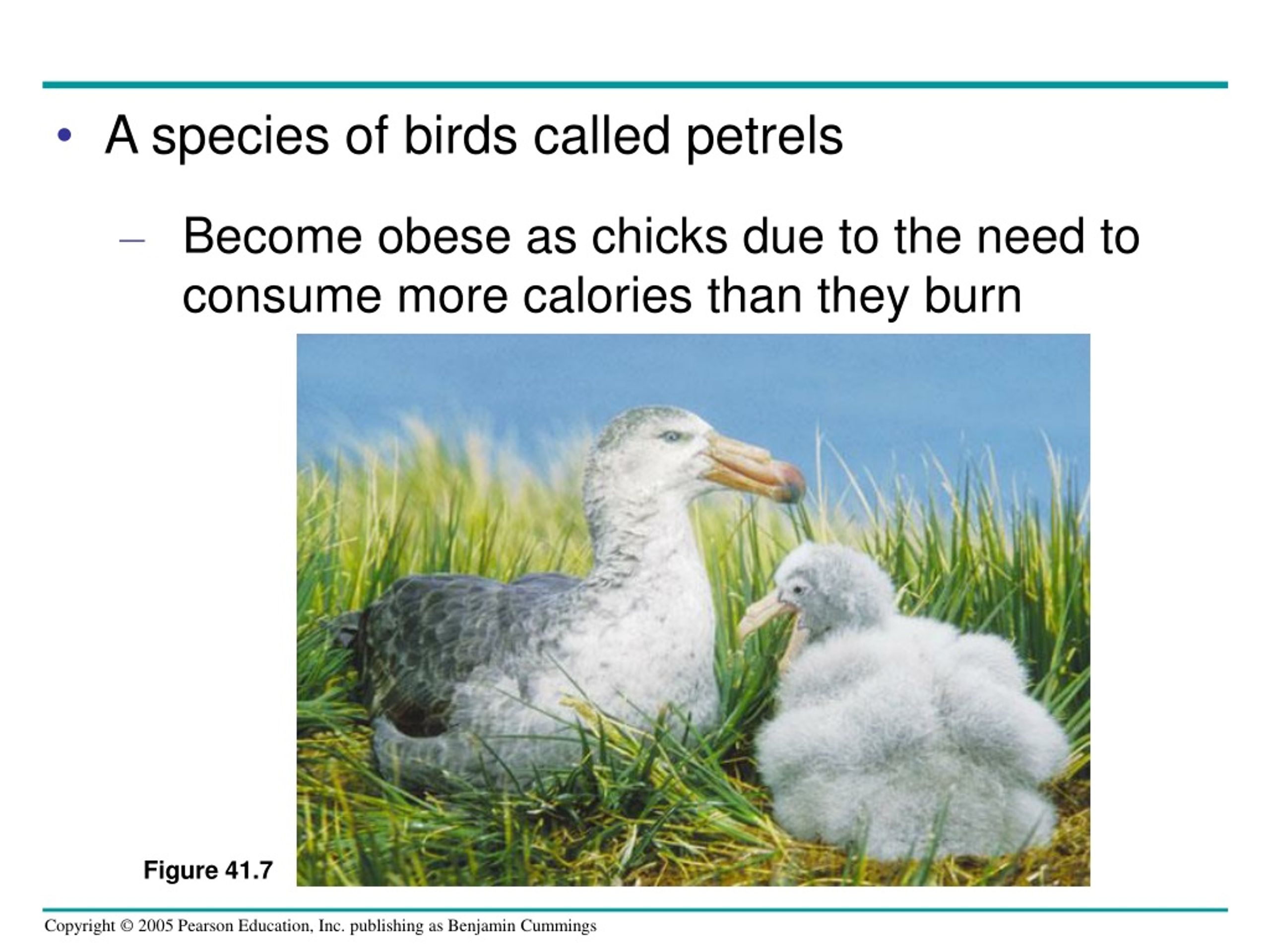 • A species of birds called petrels

– Become obese as chicks due to the need to consume more calories than they burn

Figure 41.7

Copyright © 2005 Pearson Education, Inc. publishing as Benjamin Cummings